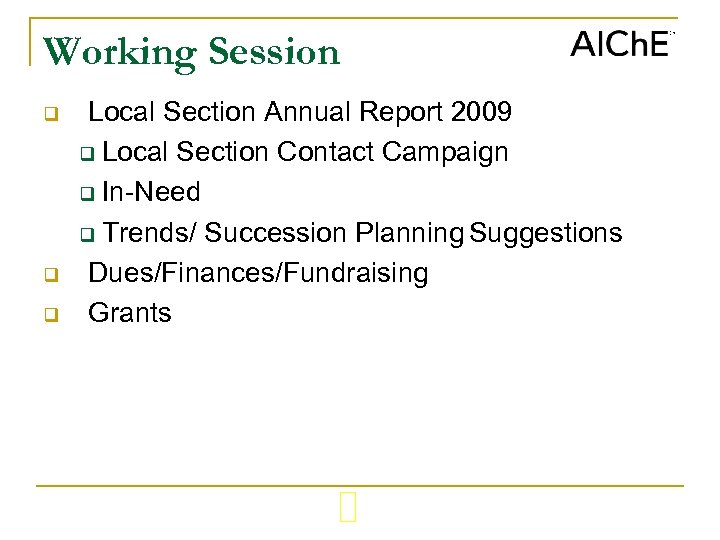 Working Session

AIChE

Local Section Annual Report 2009
Local Section Contact Campaign
In-Need
Trends/ Succession Planning Suggestions
Dues/Finances/Fundraising
Grants